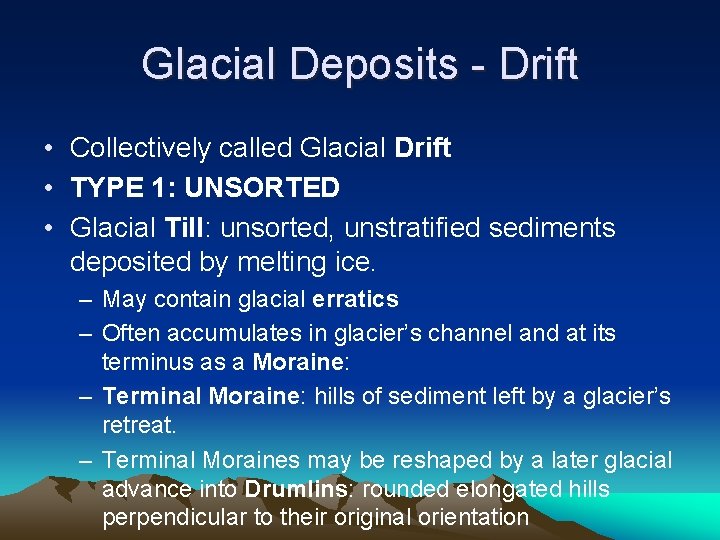 Glacial Deposits - Drift

• Collectively called Glacial Drift
• TYPE 1: UNSORTED
• Glacial Till: unsorted, unstratified sediments deposited by melting ice.
– May contain glacial erratics
– Often accumulates in glacier's channel and at its terminus as a Moraine:
– Terminal Moraine: hills of sediment left by a glacier's retreat.
– Terminal Moraines may be reshaped by a later glacial advance into Drumlins: rounded elongated hills perpendicular to their original orientation